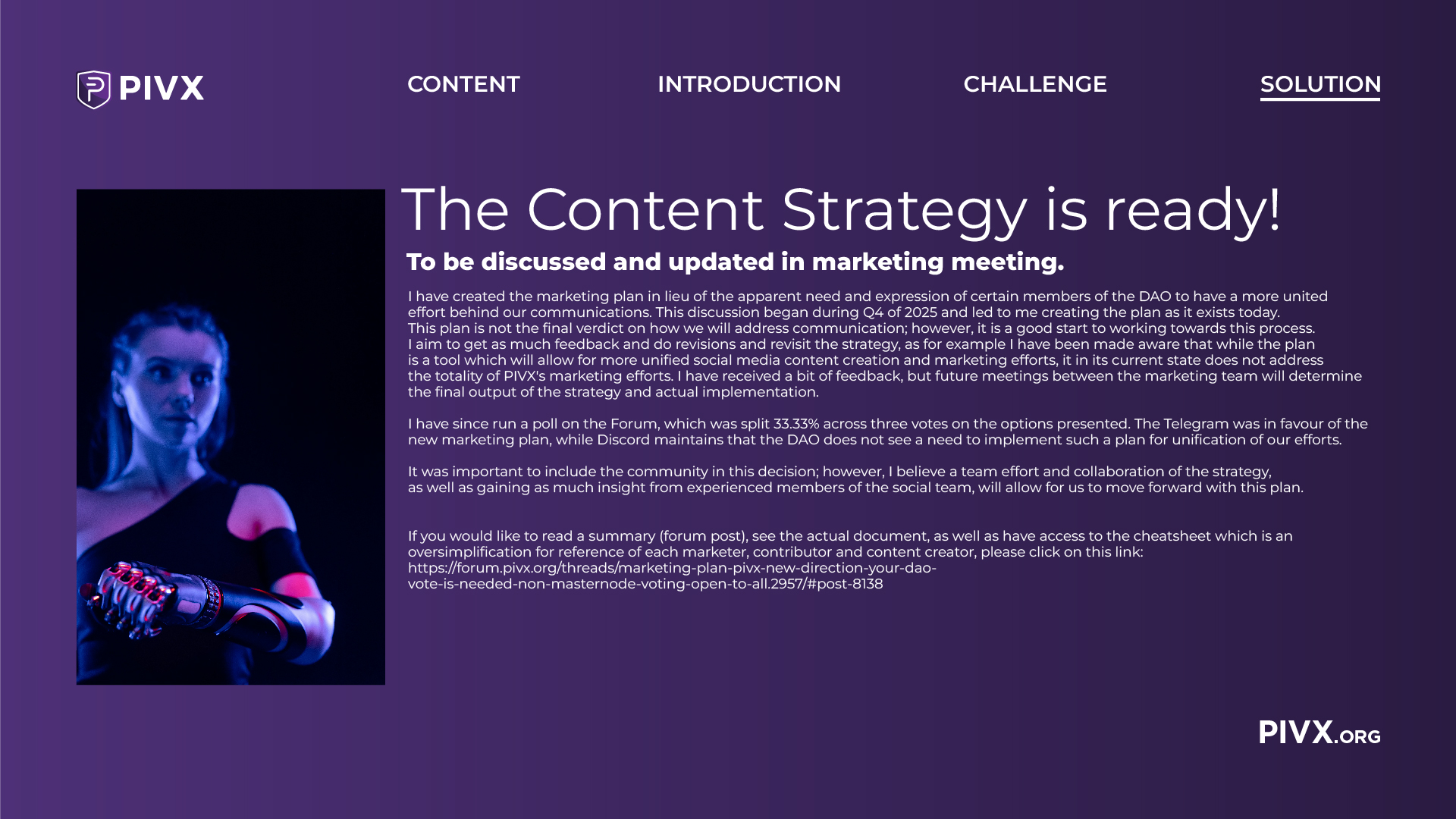 PIVX

CONTENT INTRODUCTION CHALLENGE SOLUTION

The Content Strategy is ready!

To be discussed and updated in marketing meeting.

I have created the marketing plan in lieu of the apparent need and expression of certain members of the DAO to have a more united effort behind our communications. This discussion began during Q4 of 2025 and led to me creating the plan as it exists today. This plan is not the final verdict on how we will address communication; however, it is a good start to working towards this process. I aim to get as much feedback and do revisions and revisit the strategy, as for example I have been made aware that while the plan is a tool which will allow for more unified social media content creation and marketing efforts, it in its current state does not address the totality of PIVX's marketing efforts. I have received a bit of feedback, but future meetings between the marketing team will determine the final output of the strategy and actual implementation.

I have since run a poll on the Forum, which was split 33.33% across three votes on the options presented. The Telegram was in favour of the new marketing plan, while Discord maintains that the DAO does not see a need to implement such a plan for unification of our efforts.

It was important to include the community in this decision; however, I believe a team effort and collaboration of the strategy, as well as gaining as much insight from experienced members of the social team, will allow for us to move forward with this plan.

If you would like to read a summary (forum post), see the actual document, as well as have access to the cheatsheet which is an oversimplification for reference of each marketer, contributor and content creator, please click on this link: https://forum.pivx.org/threads/marketing-plan-pivx-new-direction-your-dao-vote-is-needed-non-masternode-voting-open-to-all.2957/#post-8138

PIVX.ORG